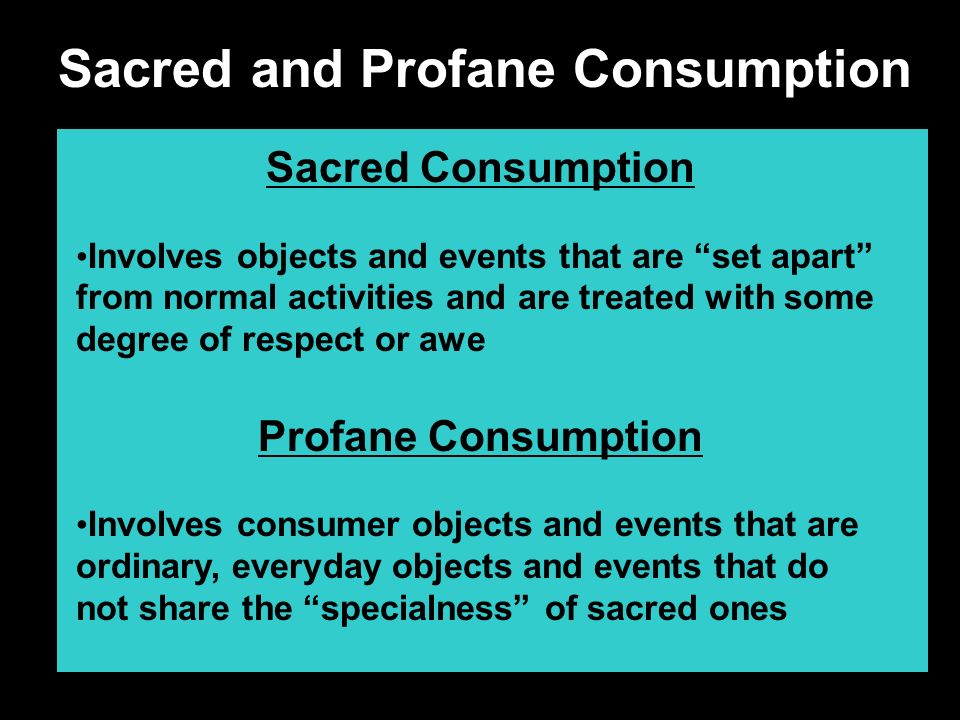 Sacred and Profane Consumption

Sacred Consumption

•Involves objects and events that are “set apart” from normal activities and are treated with some degree of respect or awe

Profane Consumption

•Involves consumer objects and events that are ordinary, everyday objects and events that do not share the “specialness” of sacred ones